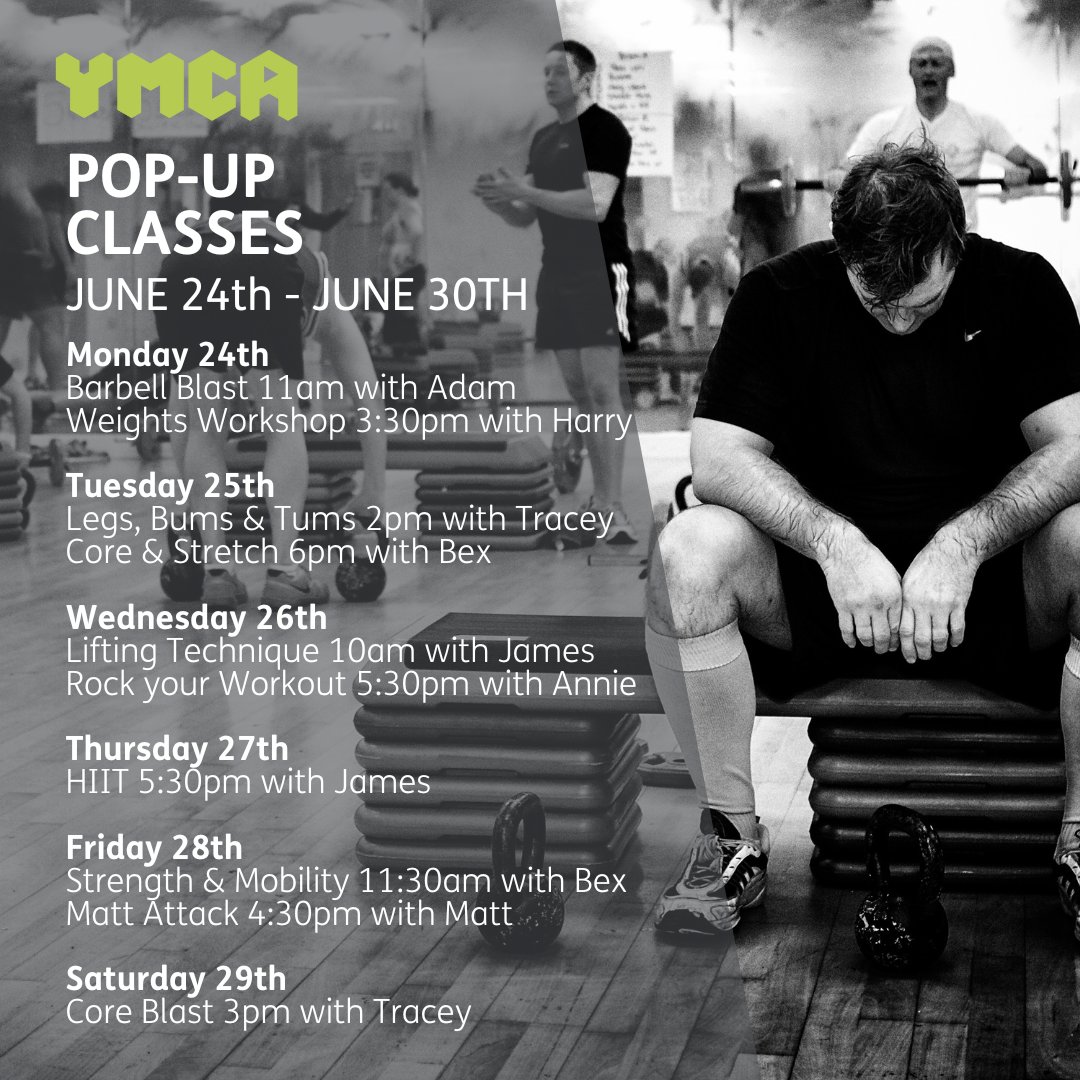 YMCA

POP-UP CLASSES

JUNE 24th - JUNE 30TH

Monday 24th
Barbell Blast 11am with Adam
Weights Workshop 3:30pm with Harry

Tuesday 25th
Legs, Bums & Tums 2pm with Tracey
Core & Stretch 6pm with Bex

Wednesday 26th
Lifting Technique 10am with James
Rock your Workout 5:30pm with Annie

Thursday 27th
HIIT 5:30pm with James

Friday 28th
Strength & Mobility 11:30am with Bex
Matt Attack 4:30pm with Matt

Saturday 29th
Core Blast 3pm with Tracey